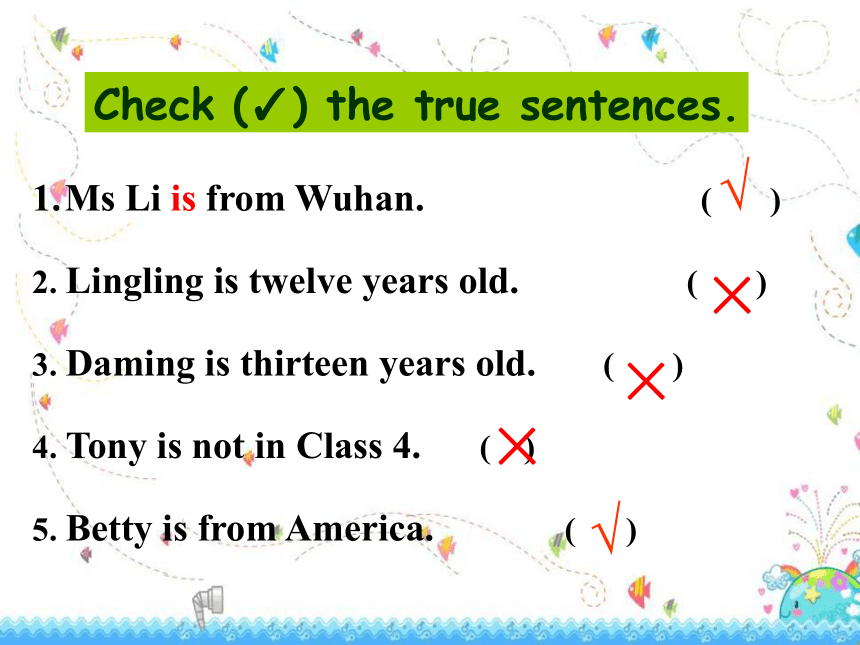 Check (✓) the true sentences.

1. Ms Li is from Wuhan. ( √ )

2. Lingling is twelve years old. ( × )

3. Daming is thirteen years old. ( × )

4. Tony is not in Class 4. ( × )

5. Betty is from America. ( √ )